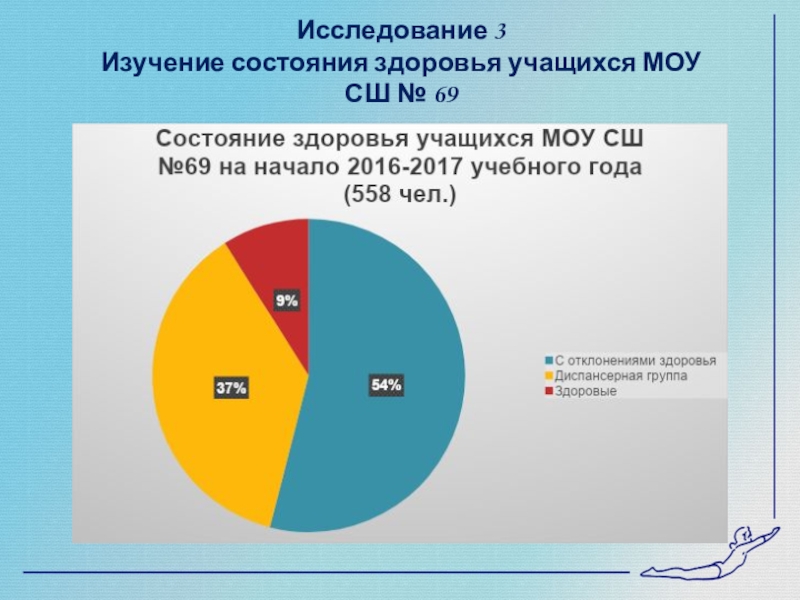 Исследование 3
Изучение состояния здоровья учащихся МОУ СШ № 69

Состояние здоровья учащихся МОУ СШ №69 на начало 2016-2017 учебного года (558 чел.)

9%
37%
54%

С отклонениями здоровья
Диспансерная группа
Здоровые